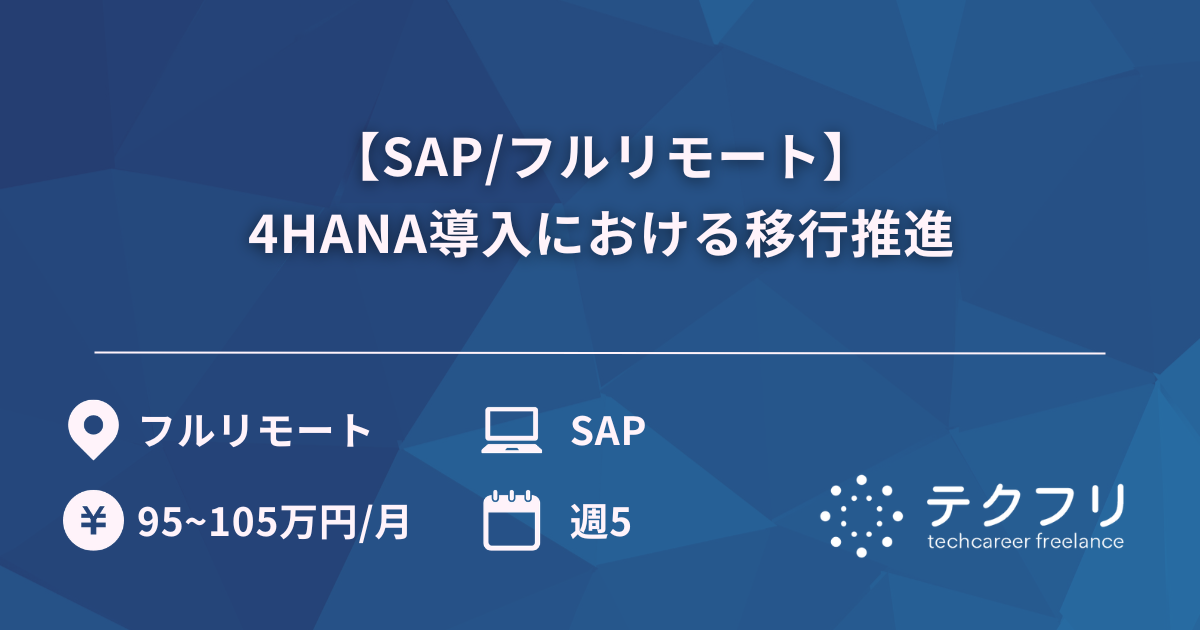 【SAP/フルリモート】
4HANA導入における移行推進

フルリモート

SAP

¥

95~105万円/月

週5

テクフリ
techcareer freelance